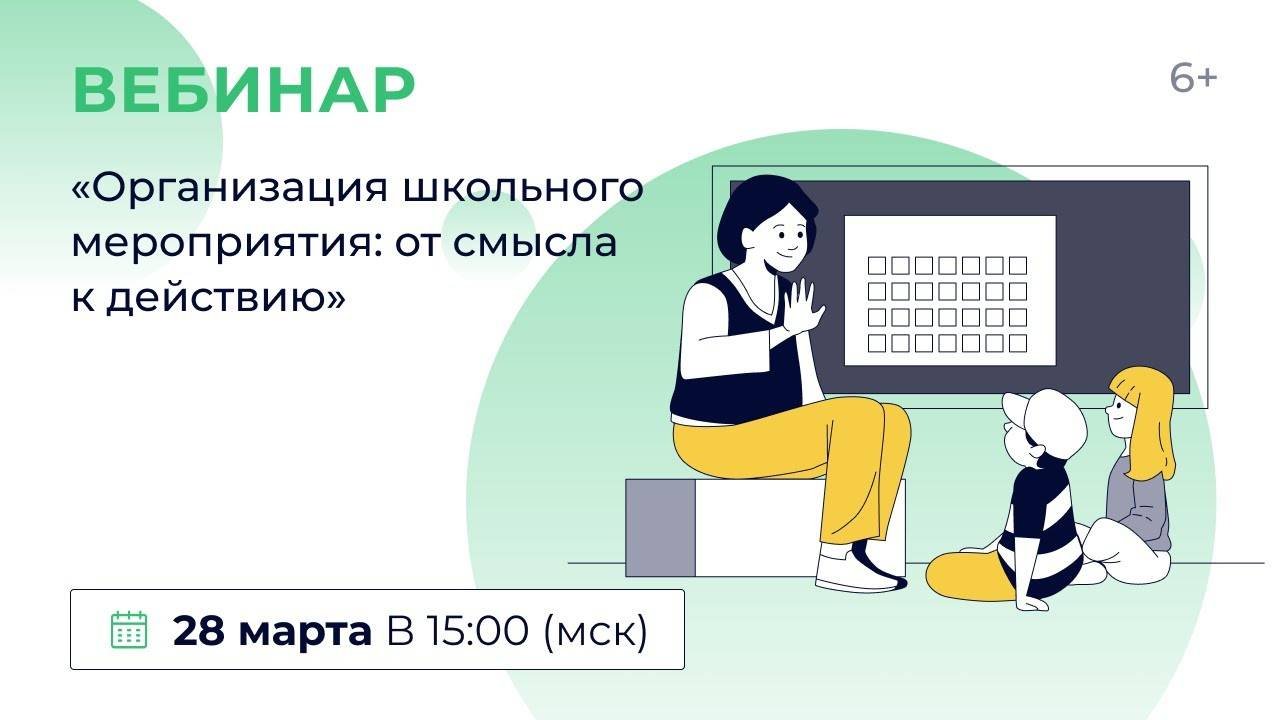 ВЕБИНАР

6+

«Организация школьного мероприятия: от смысла к действию»

28 марта В 15:00 (мск)